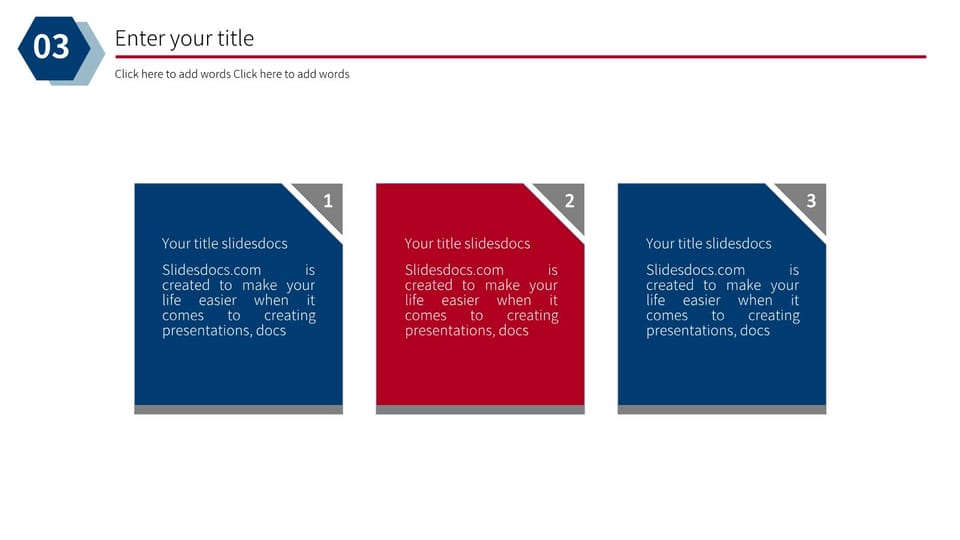 03

Enter your title

Click here to add words Click here to add words

1

Your title slidesdocs

Slidesdocs.com is created to make your life easier when it comes to creating presentations, docs

2

Your title slidesdocs

Slidesdocs.com is created to make your life easier when it comes to creating presentations, docs

3

Your title slidesdocs

Slidesdocs.com is created to make your life easier when it comes to creating presentations, docs